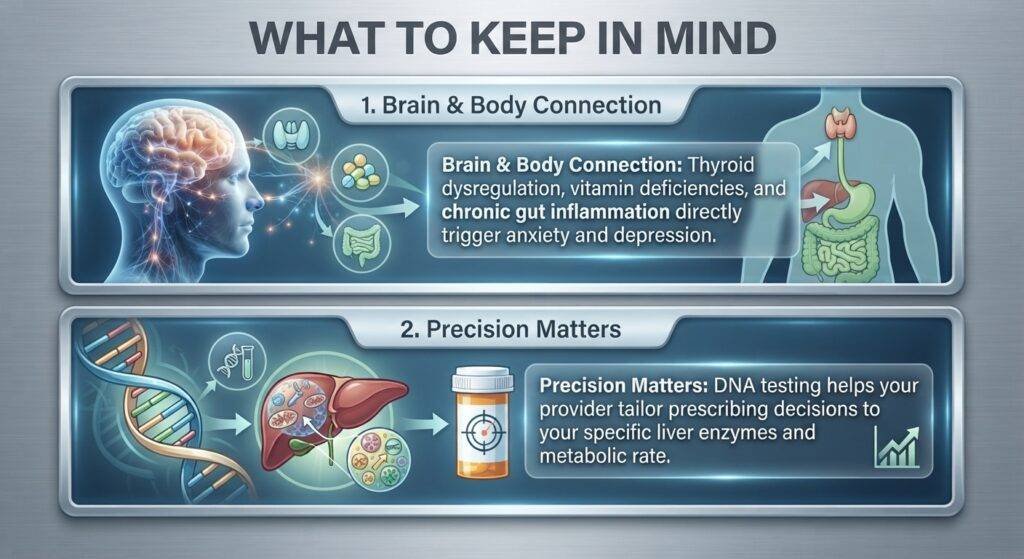 WHAT TO KEEP IN MIND

1. Brain & Body Connection

Brain & Body Connection: Thyroid dysregulation, vitamin deficiencies, and chronic gut inflammation directly trigger anxiety and depression.

2. Precision Matters

Precision Matters: DNA testing helps your provider tailor prescribing decisions to your specific liver enzymes and metabolic rate.